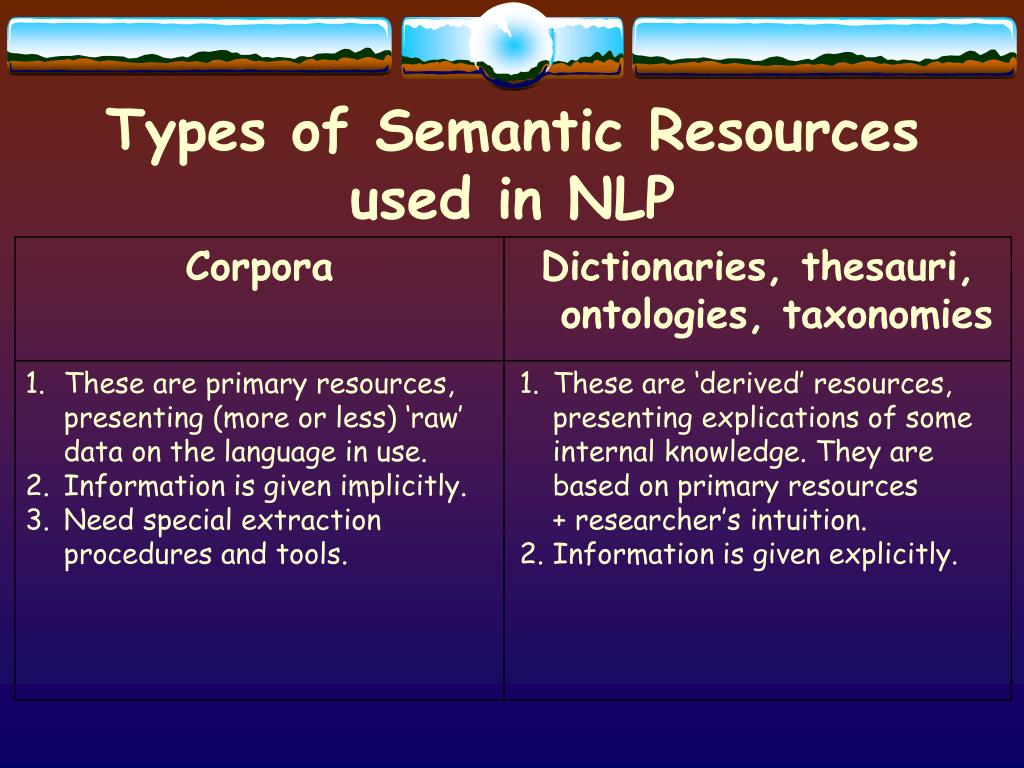 Types of Semantic Resources used in NLP

| Corpora | Dictionaries, thesauri, ontologies, taxonomies |
|---|---|
| 1. These are primary resources, presenting (more or less) ‘raw’ data on the language in use. 2. Information is given implicitly. 3. Need special extraction procedures and tools. | 1. These are ‘derived’ resources, presenting explications of some internal knowledge. They are based on primary resources + researcher’s intuition. 2. Information is given explicitly. |